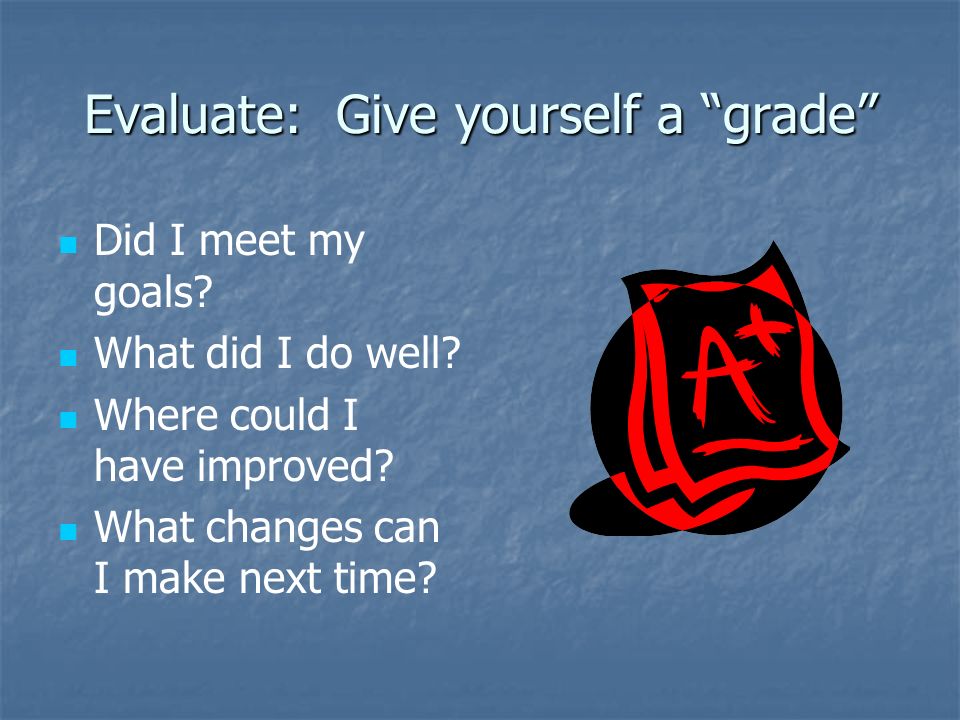 Evaluate: Give yourself a “grade”

- Did I meet my goals?
- What did I do well?
- Where could I have improved?
- What changes can I make next time?

A+